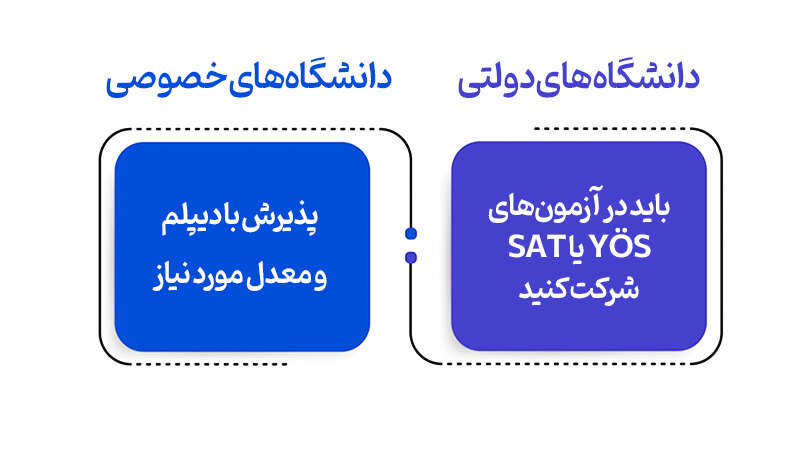 دانشگاه‌های دولتی

باید در آزمون‌های YÖS یا SAT شرکت کنید

دانشگاه‌های خصوصی

پذیرش با دیپلم و معدل مورد نیاز